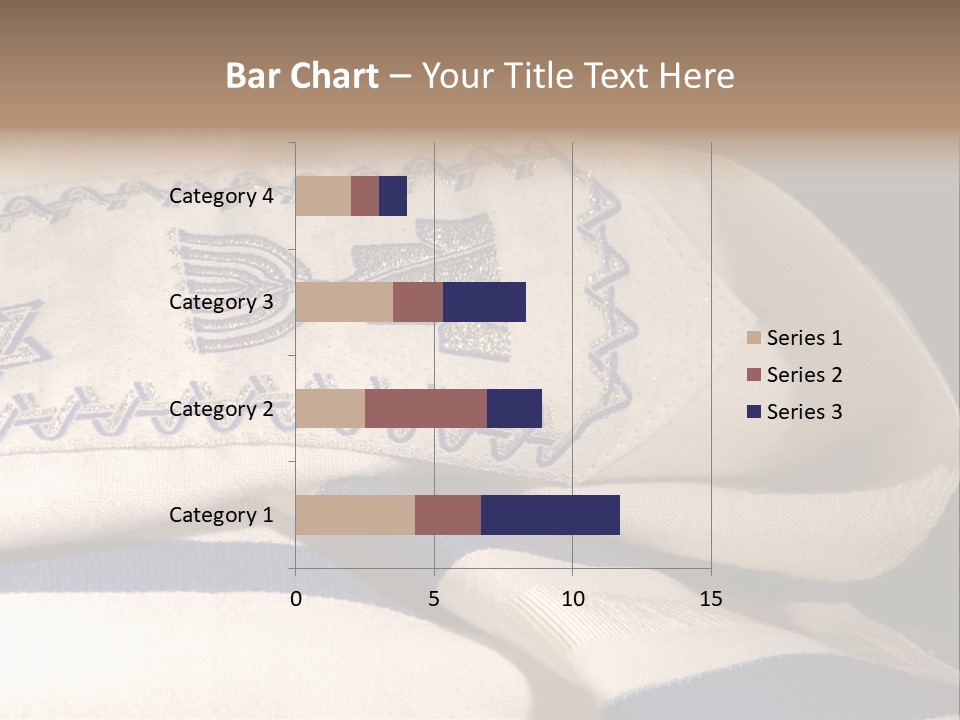 Bar Chart – Your Title Text Here

Category 4
Category 3
Category 2
Category 1

0
5
10
15

Series 1
Series 2
Series 3